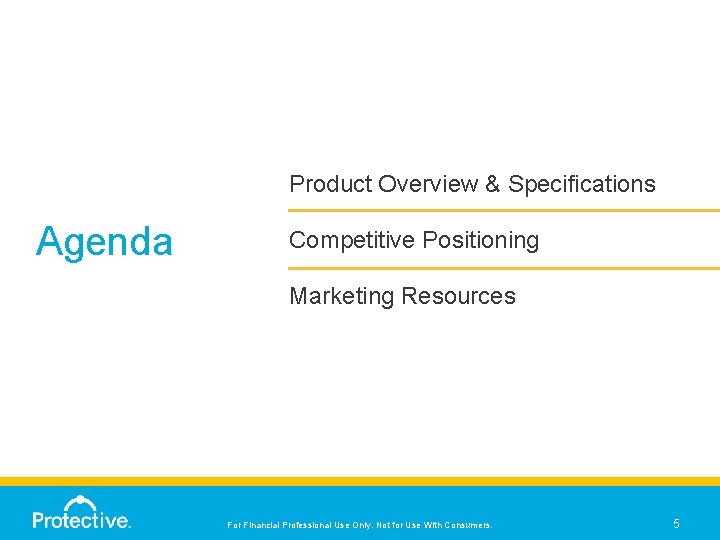 Agenda

Product Overview & Specifications

Competitive Positioning

Marketing Resources

Protective.

For Financial Professional Use Only. Not for Use With Consumers.

5